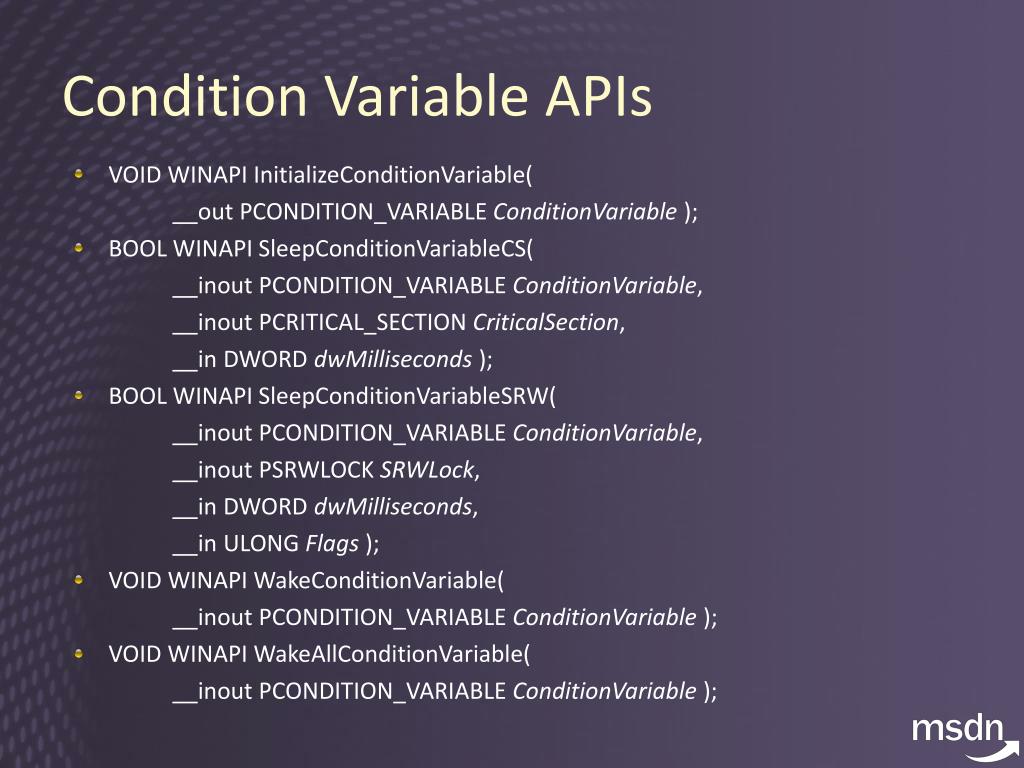 Condition Variable APIs

VOID WINAPI InitializeConditionVariable(
__out PCONDITION_VARIABLE ConditionVariable );

BOOL WINAPI SleepConditionVariableCS(
__inout PCONDITION_VARIABLE ConditionVariable,
__inout PCRITICAL_SECTION CriticalSection,
__in DWORD dwMilliseconds );

BOOL WINAPI SleepConditionVariableSRW(
__inout PCONDITION_VARIABLE ConditionVariable,
__inout PSRWLOCK SRWLock,
__in DWORD dwMilliseconds,
__in ULONG Flags );

VOID WINAPI WakeConditionVariable(
__inout PCONDITION_VARIABLE ConditionVariable );

VOID WINAPI WakeAllConditionVariable(
__inout PCONDITION_VARIABLE ConditionVariable );

msdn